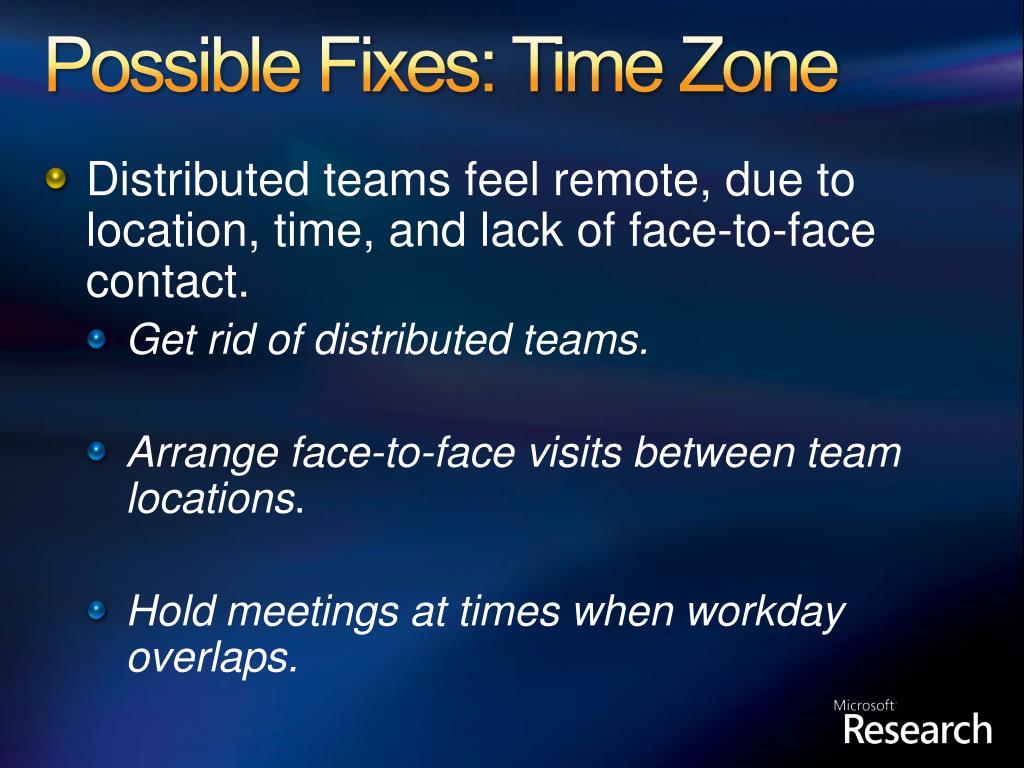 Possible Fixes: Time Zone

Distributed teams feel remote, due to location, time, and lack of face-to-face contact.

Get rid of distributed teams.

Arrange face-to-face visits between team locations.

Hold meetings at times when workday overlaps.

Microsoft Research